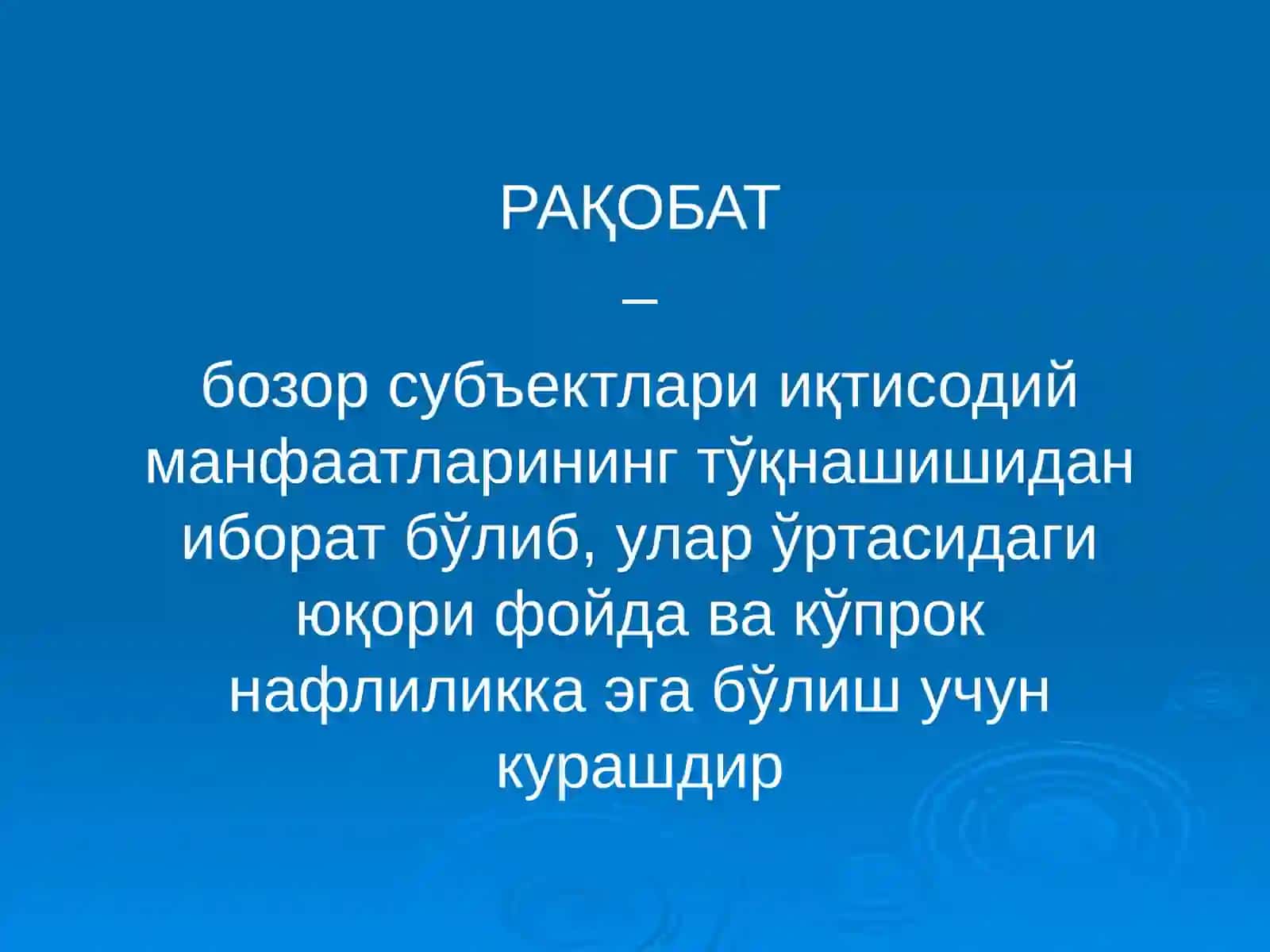 РАҚОБАТ
–
бозор субъектлари иқтисодий манфаатларининг тўқнашишидан иборат бўлиб, улар ўртасидаги юқори фойда ва кўпрок нафлиликка эга бўлиш учун курашдир